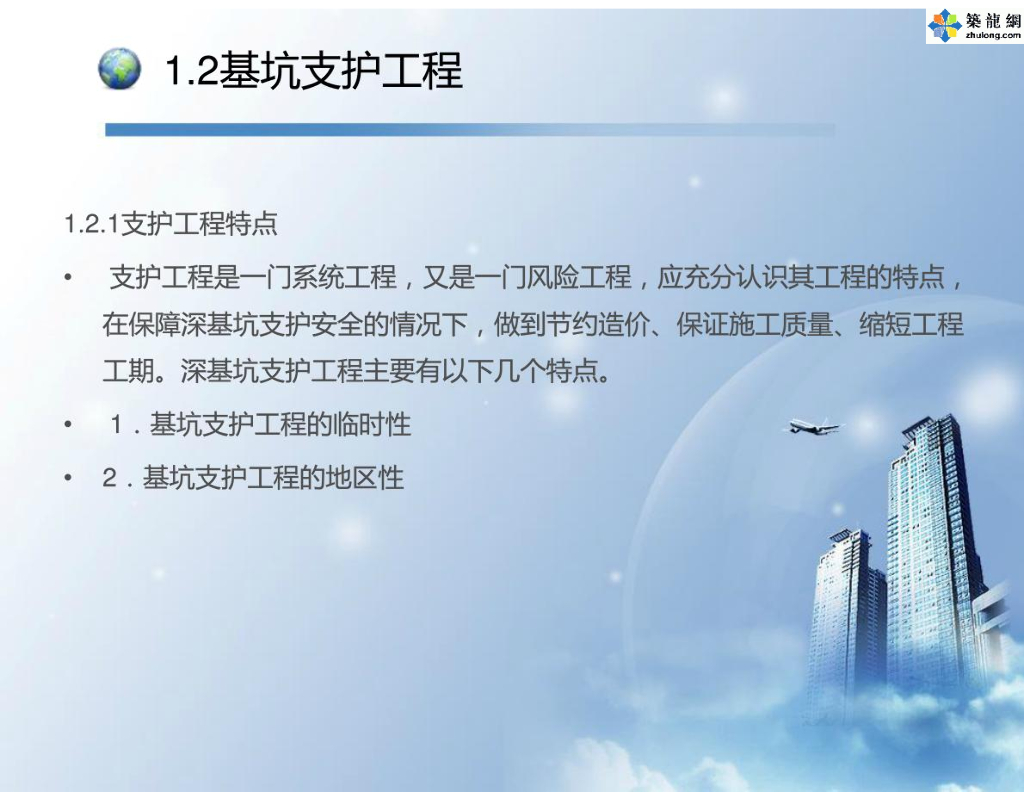 築龍網
zhulong.com

1.2基坑支护工程

1.2.1支护工程特点

• 支护工程是一门系统工程，又是一门风险工程，应充分认识其工程的特点，在保障深基坑支护安全的情况下，做到节约造价、保证施工质量、缩短工程工期。深基坑支护工程主要有以下几个特点。

• 1．基坑支护工程的临时性

• 2．基坑支护工程的地区性